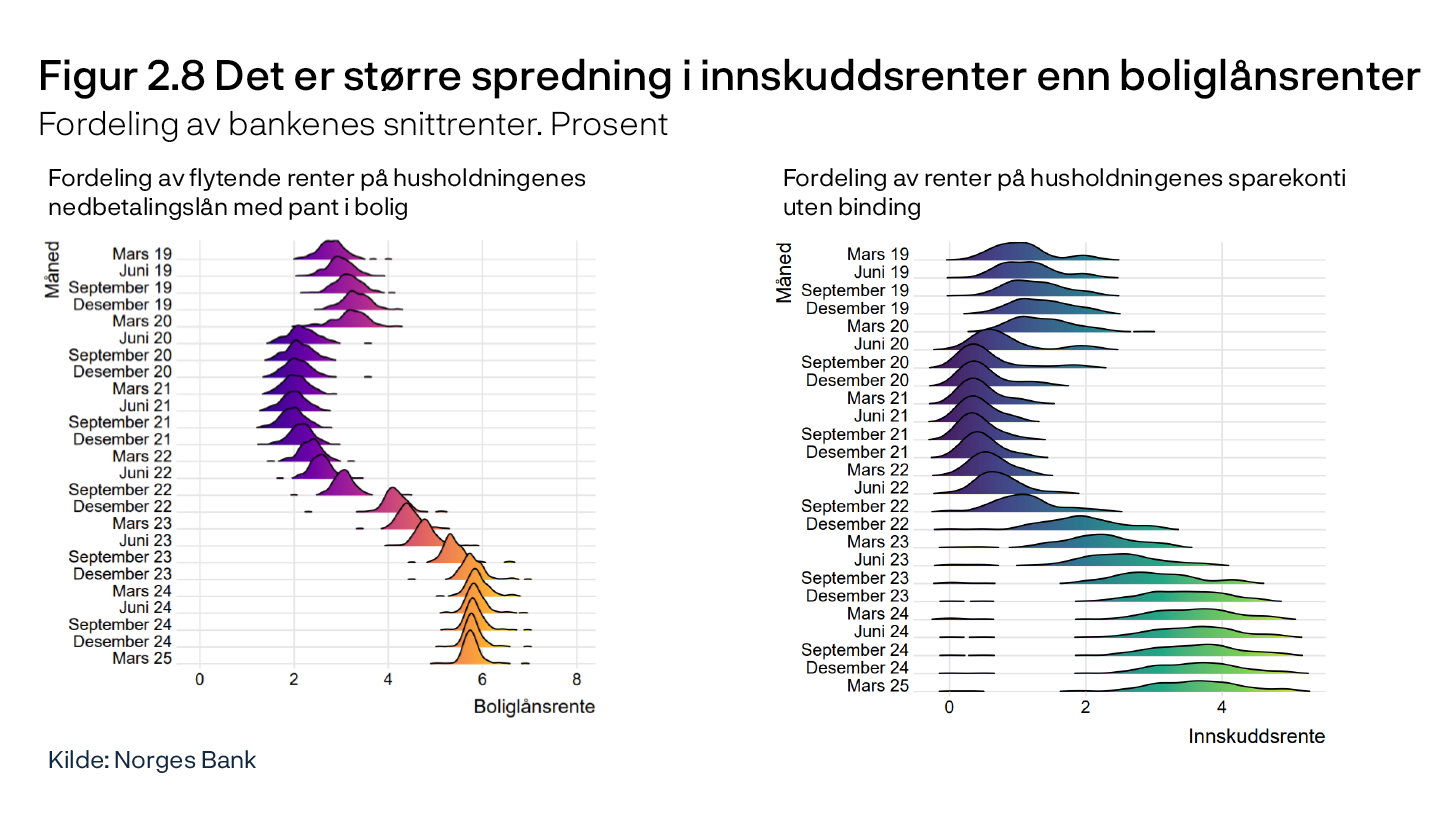 Figur 2.8 Det er større spredning i innskuddsrenter enn boliglånsrenter
Fordeling av bankenes snittrenter. Prosent

Fordeling av flytende renter på husholdningenes nedbetalingslån med pant i bolig

Måned
Mars 19
Juni 19
September 19
Desember 19
Mars 20
Juni 20
September 20
Desember 20
Mars 21
Juni 21
September 21
Desember 21
Mars 22
Juni 22
September 22
Desember 22
Mars 23
Juni 23
September 23
Desember 23
Mars 24
Juni 24
September 24
Desember 24
Mars 25
0 2 4 6 8
Boliglånsrente

Fordeling av renter på husholdningenes sparekonti uten binding

Måned
Mars 19
Juni 19
September 19
Desember 19
Mars 20
Juni 20
September 20
Desember 20
Mars 21
Juni 21
September 21
Desember 21
Mars 22
Juni 22
September 22
Desember 22
Mars 23
Juni 23
September 23
Desember 23
Mars 24
Juni 24
September 24
Desember 24
Mars 25
0 2 4
Innskuddsrente

Kilde: Norges Bank